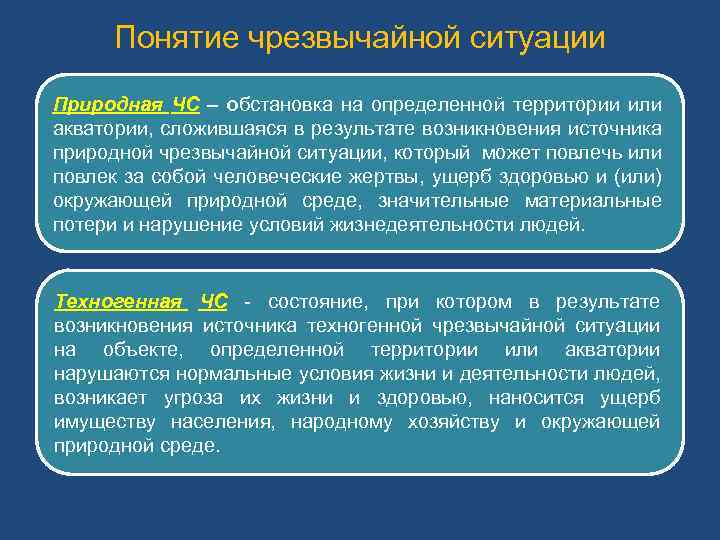 Понятие чрезвычайной ситуации

Природная ЧС – обстановка на определенной территории или акватории, сложившаяся в результате возникновения источника природной чрезвычайной ситуации, который может повлечь или повлек за собой человеческие жертвы, ущерб здоровью и (или) окружающей природной среде, значительные материальные потери и нарушение условий жизнедеятельности людей.

Техногенная ЧС - состояние, при котором в результате возникновения источника техногенной чрезвычайной ситуации на объекте, определенной территории или акватории нарушаются нормальные условия жизни и деятельности людей, возникает угроза их жизни и здоровью, наносится ущерб имуществу населения, народному хозяйству и окружающей природной среде.